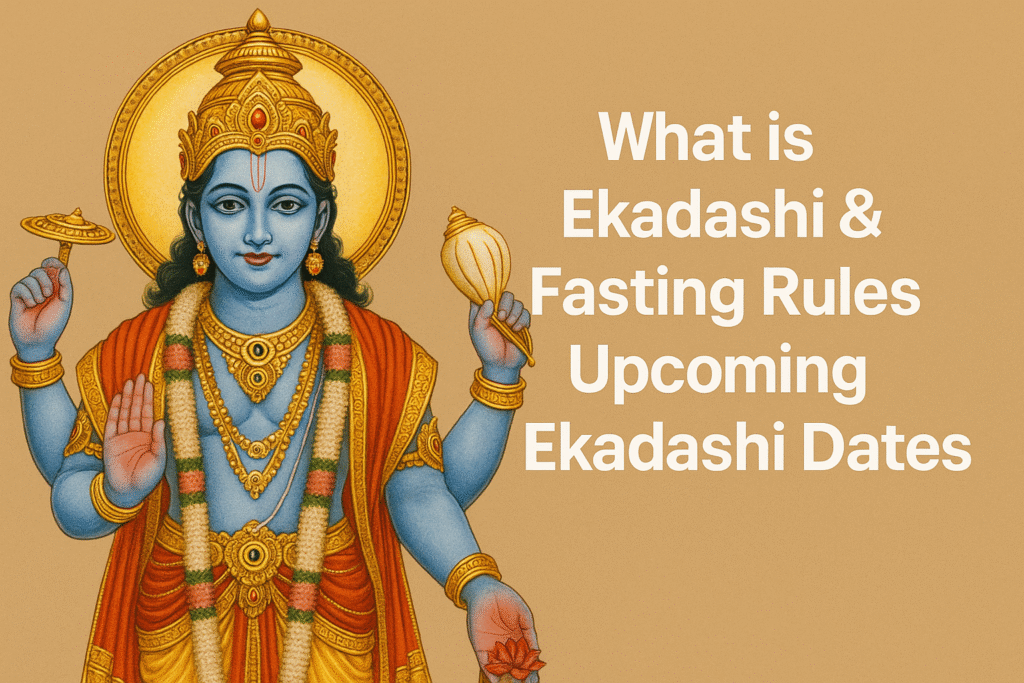 What is Ekadashi & Fasting Rules Upcoming Ekadashi Dates